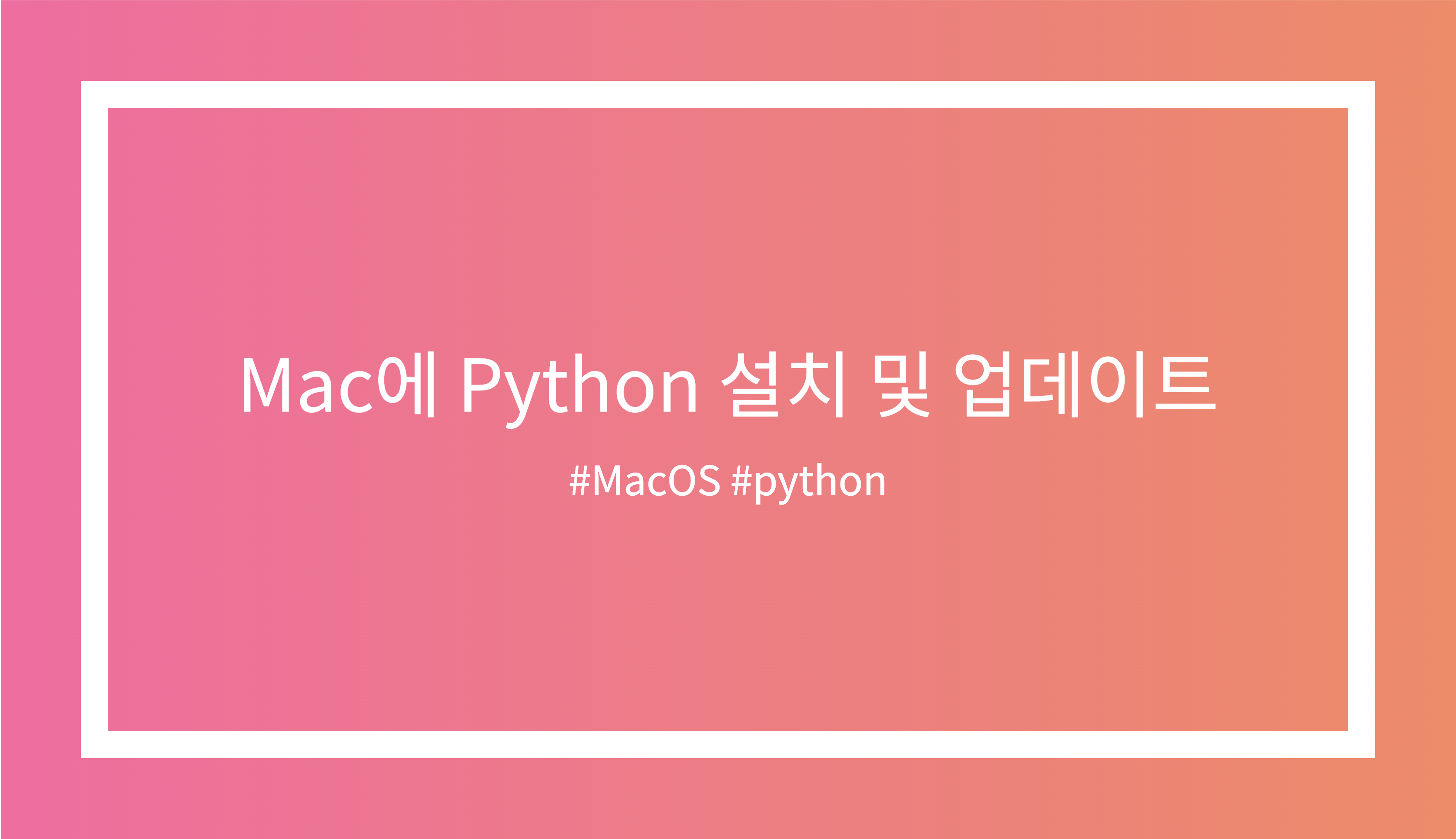 Mac에 Python 설치 및 업데이트

#MacOS #python